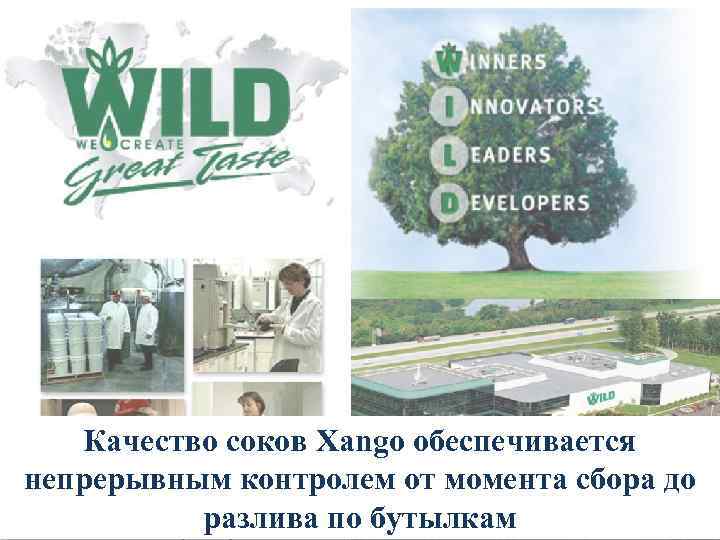 WILD
WE CREATE
Great Taste

WINNERS
INNOVATORS
LEADERS
DEVELOPERS

WILD

Качество соков Xango обеспечивается непрерывным контролем от момента сбора до разлива по бутылкам